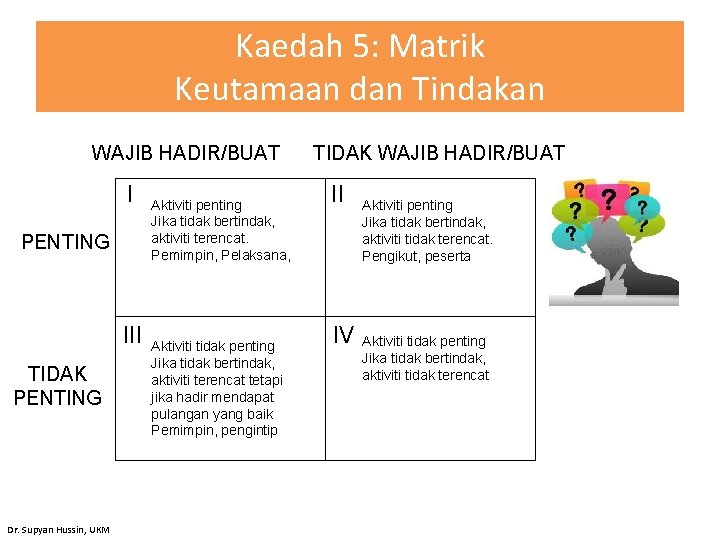 Kaedah 5: Matrik
Keutamaan dan Tindakan

| | WAJIB HADIR/BUAT | TIDAK WAJIB HADIR/BUAT |
|---|---|---|
| PENTING | I Aktiviti penting Jika tidak bertindak, aktiviti terencat. Pemimpin, Pelaksana, | II Aktiviti penting Jika tidak bertindak, aktiviti tidak terencat. Pengikut, peserta |
| TIDAK PENTING | III Aktiviti tidak penting Jika tidak bertindak, aktiviti terencat tetapi jika hadir mendapat pulangan yang baik Pemimpin, pengintip | IV Aktiviti tidak penting Jika tidak bertindak, aktiviti tidak terencat |

? ? ? ? ? ? ?

Dr. Supyan Hussin, UKM